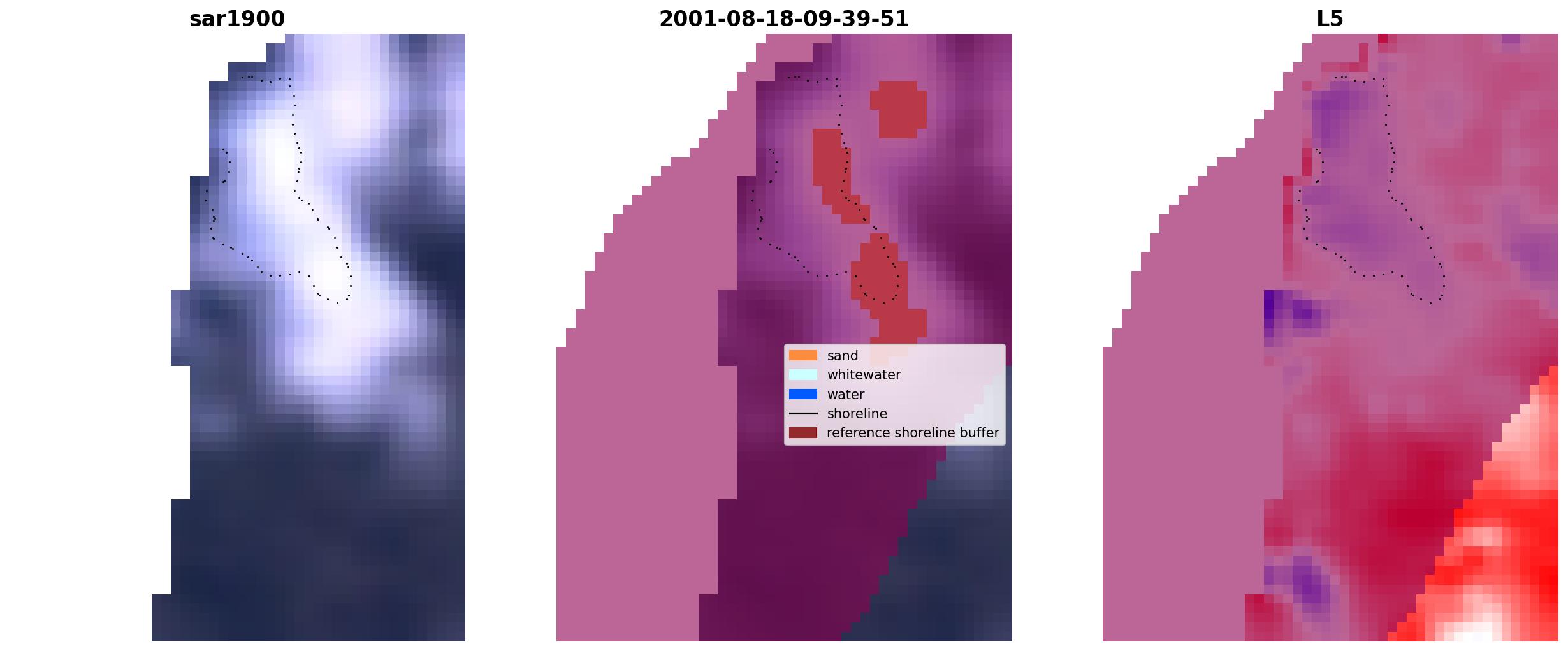 sar1900

2001-08-18-09-39-51

sand
whitewater
water
shoreline
reference shoreline buffer

L5